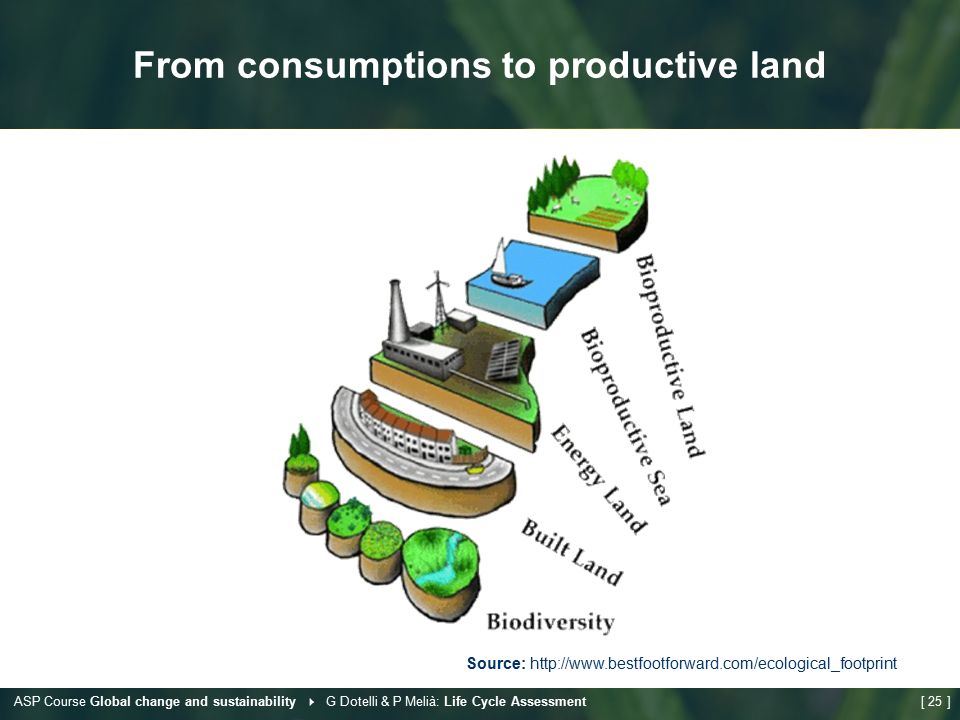 From consumptions to productive land

Bioproductive Land

Bioproductive Sea

Energy Land

Built Land

Biodiversity

Source: http://www.bestfootforward.com/ecological_footprint

ASP Course Global change and sustainability ▸ G Dotelli & P Melià: Life Cycle Assessment

[ 25 ]